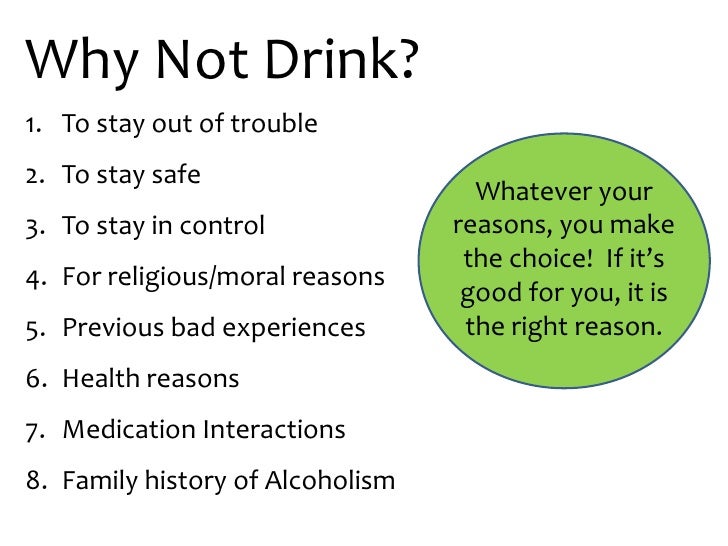 Why Not Drink?

1. To stay out of trouble
2. To stay safe
3. To stay in control
4. For religious/moral reasons
5. Previous bad experiences
6. Health reasons
7. Medication Interactions
8. Family history of Alcoholism

Whatever your reasons, you make the choice! If it's good for you, it is the right reason.